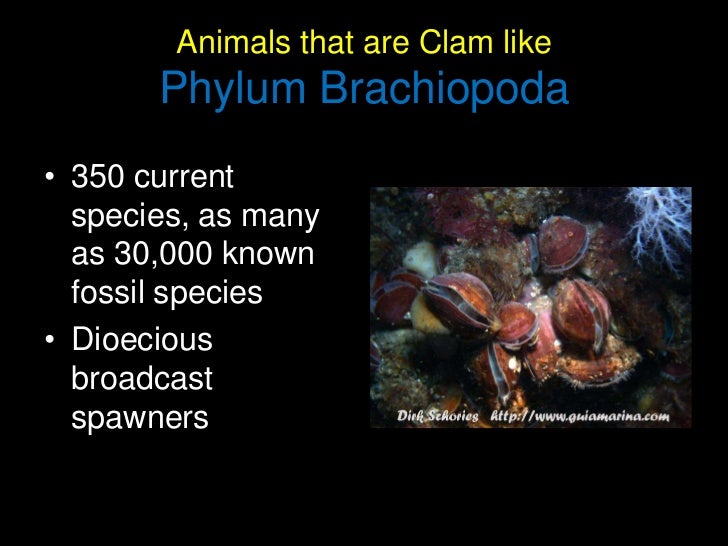 Animals that are Clam like
Phylum Brachiopoda

• 350 current species, as many as 30,000 known fossil species
• Dioecious broadcast spawners

Dirk Schories http://www.guiamarina.com